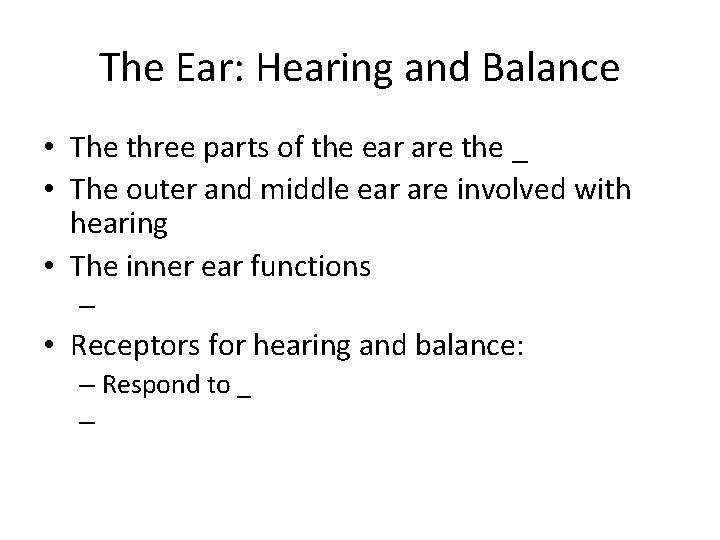 The Ear: Hearing and Balance

• The three parts of the ear are the _
• The outer and middle ear are involved with hearing
• The inner ear functions
–
• Receptors for hearing and balance:
– Respond to _
–